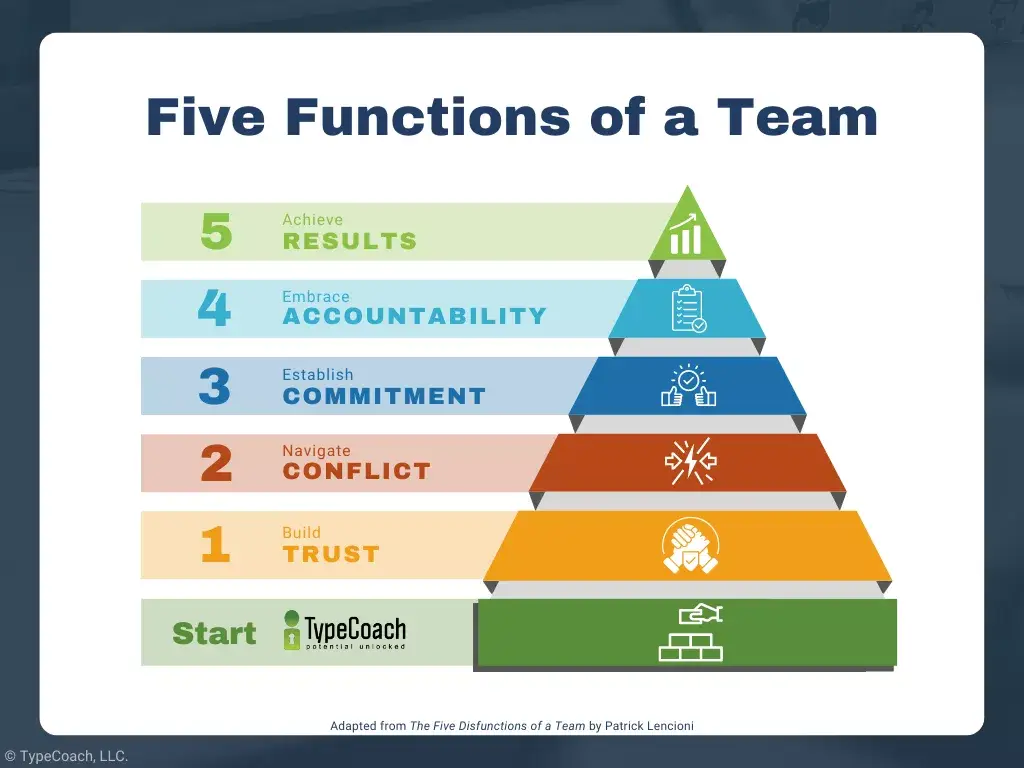 Five Functions of a Team

5 Achieve RESULTS

4 Embrace ACCOUNTABILITY

3 Establish COMMITMENT

2 Navigate CONFLICT

1 Build TRUST

Start TypeCoach potential unlocked

Adapted from The Five Disfunctions of a Team by Patrick Lencioni

© TypeCoach, LLC.